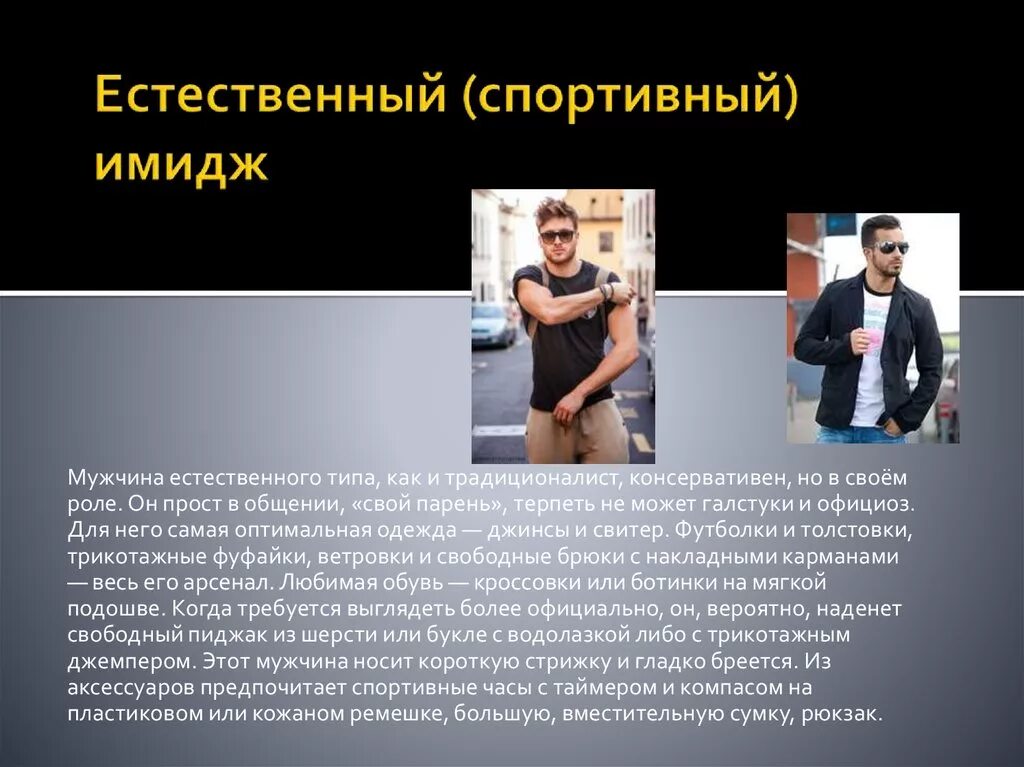 Естественный (спортивный) имидж

Мужчина естественного типа, как и традиционалист, консервативен, но в своём роле. Он прост в общении, «свой парень», терпеть не может галстуки и официоз. Для него самая оптимальная одежда — джинсы и свитер. Футболки и толстовки, трикотажные фуфайки, ветровки и свободные брюки с накладными карманами — весь его арсенал. Любимая обувь — кроссовки или ботинки на мягкой подошве. Когда требуется выглядеть более официально, он, вероятно, наденет свободный пиджак из шерсти или букле с водолазкой либо с трикотажным джемпером. Этот мужчина носит короткую стрижку и гладко бреется. Из аксессуаров предпочитает спортивные часы с таймером и компасом на пластиковом или кожаном ремешке, большую, вместительную сумку, рюкзак.